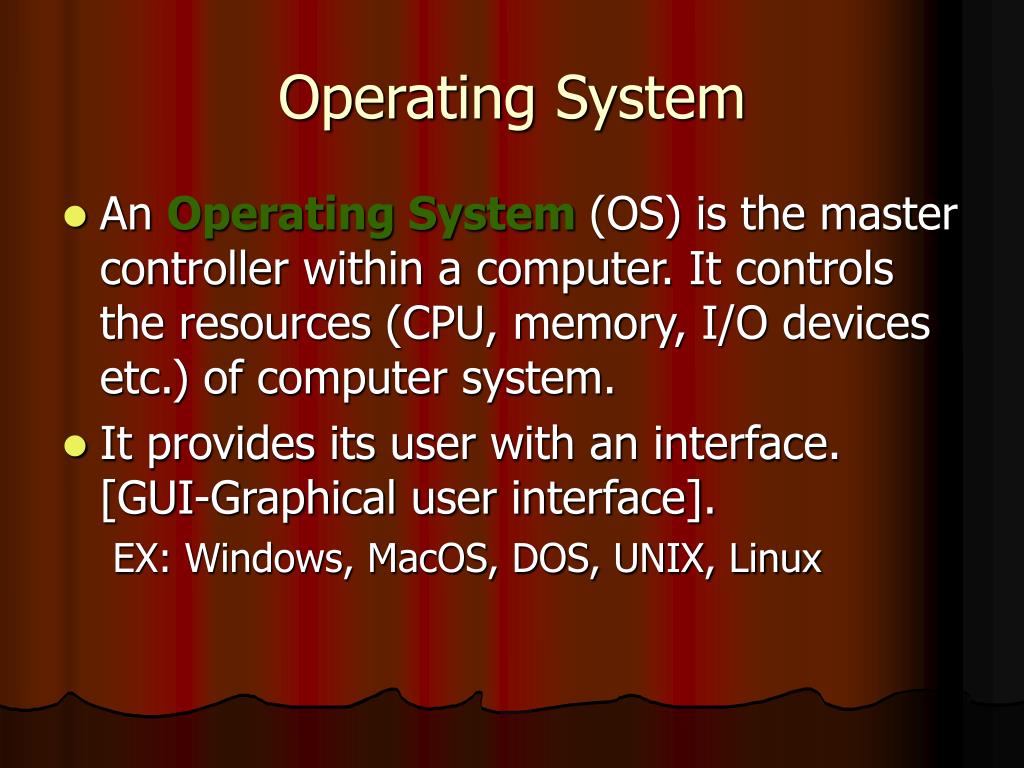 Operating System

- An Operating System (OS) is the master controller within a computer. It controls the resources (CPU, memory, I/O devices etc.) of computer system.
- It provides its user with an interface. [GUI-Graphical user interface].

EX: Windows, MacOS, DOS, UNIX, Linux